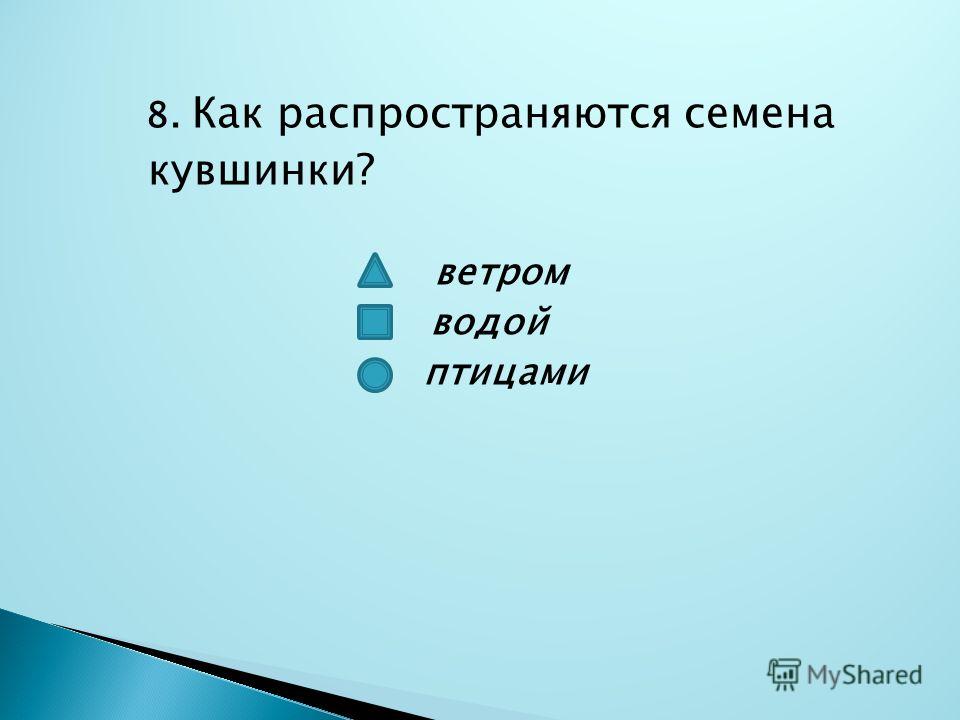 8. Как распространяются семена кувшинки?

ветром
водой
птицами

MyShared